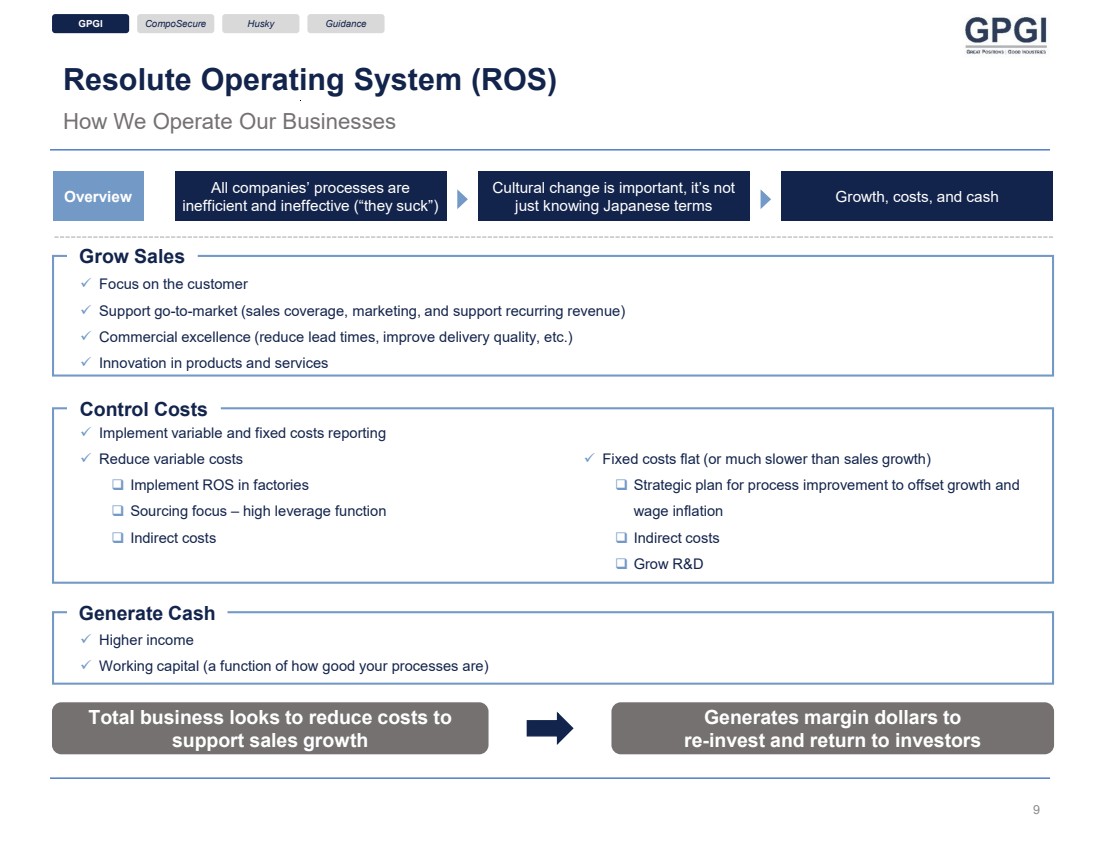 GPGI CompoSecure Husky Guidance

GPGI
GREAT POSITIONS | GOOD INDUSTRIES

Resolute Operating System (ROS)

How We Operate Our Businesses

Overview

All companies' processes are inefficient and ineffective ("they suck")

Cultural change is important, it's not just knowing Japanese terms

Growth, costs, and cash

Grow Sales

✓ Focus on the customer

✓ Support go-to-market (sales coverage, marketing, and support recurring revenue)

✓ Commercial excellence (reduce lead times, improve delivery quality, etc.)

✓ Innovation in products and services

Control Costs

✓ Implement variable and fixed costs reporting

✓ Reduce variable costs

❑ Implement ROS in factories

❑ Sourcing focus – high leverage function

❑ Indirect costs

✓ Fixed costs flat (or much slower than sales growth)

❑ Strategic plan for process improvement to offset growth and wage inflation

❑ Indirect costs

❑ Grow R&D

Generate Cash

✓ Higher income

✓ Working capital (a function of how good your processes are)

Total business looks to reduce costs to support sales growth

Generates margin dollars to re-invest and return to investors

9